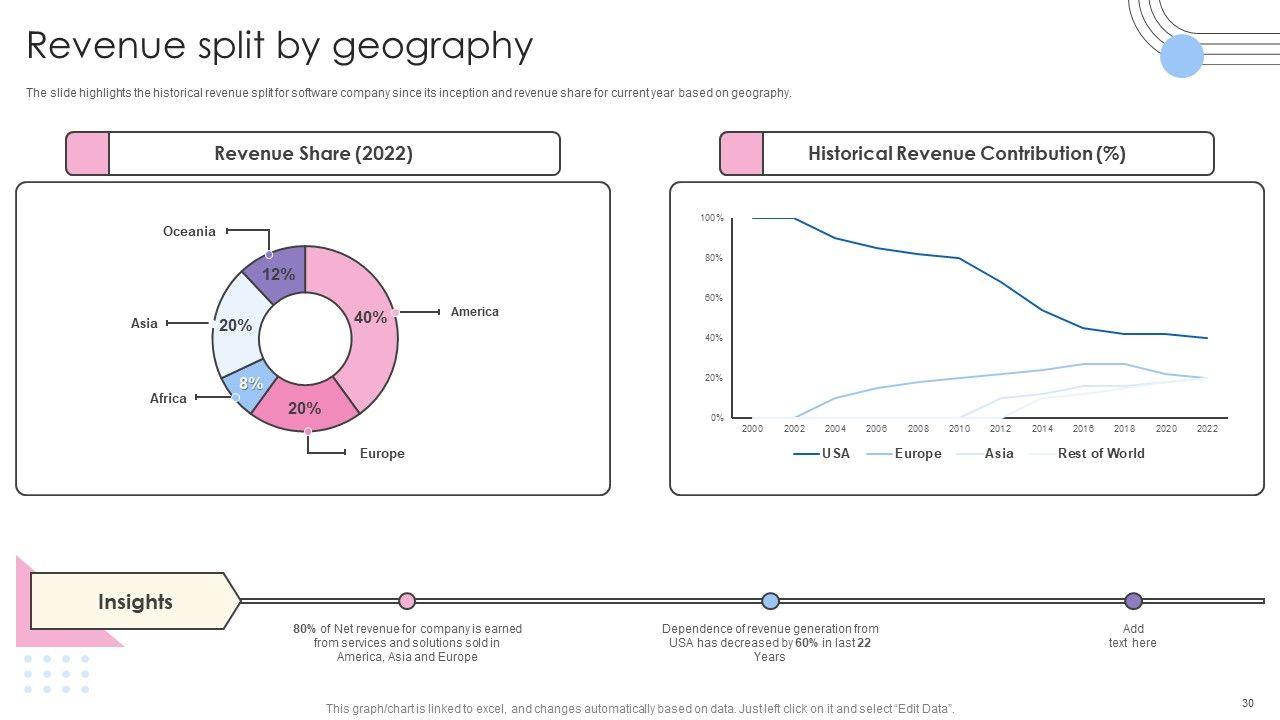 Revenue split by geography

The slide highlights the historical revenue split for software company since its inception and revenue share for current year based on geography.

Revenue Share (2022)

Oceania
12%
Asia
20%
40%
America
8%
Africa
20%
Europe

Historical Revenue Contribution (%)

100%
80%
60%
40%
20%
0%
2000 2002 2004 2006 2008 2010 2012 2014 2016 2018 2020 2022
USA Europe Asia Rest of World

Insights

80% of Net revenue for company is earned from services and solutions sold in America, Asia and Europe

Dependence of revenue generation from USA has decreased by 60% in last 22 Years

Add text here

This graph/chart is linked to excel, and changes automatically based on data. Just left click on it and select "Edit Data".

30